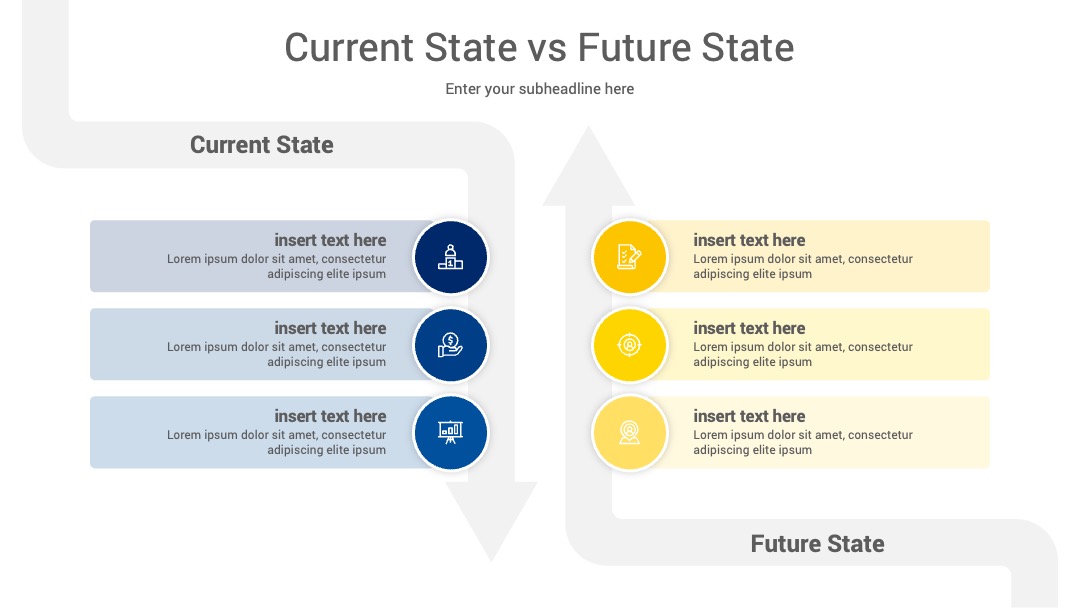 Current State vs Future State

Enter your subheadline here

Current State

insert text here
Lorem ipsum dolor sit amet, consectetur adipiscing elite ipsum

insert text here
Lorem ipsum dolor sit amet, consectetur adipiscing elite ipsum

insert text here
Lorem ipsum dolor sit amet, consectetur adipiscing elite ipsum

insert text here
Lorem ipsum dolor sit amet, consectetur adipiscing elite ipsum

insert text here
Lorem ipsum dolor sit amet, consectetur adipiscing elite ipsum

insert text here
Lorem ipsum dolor sit amet, consectetur adipiscing elite ipsum

Future State